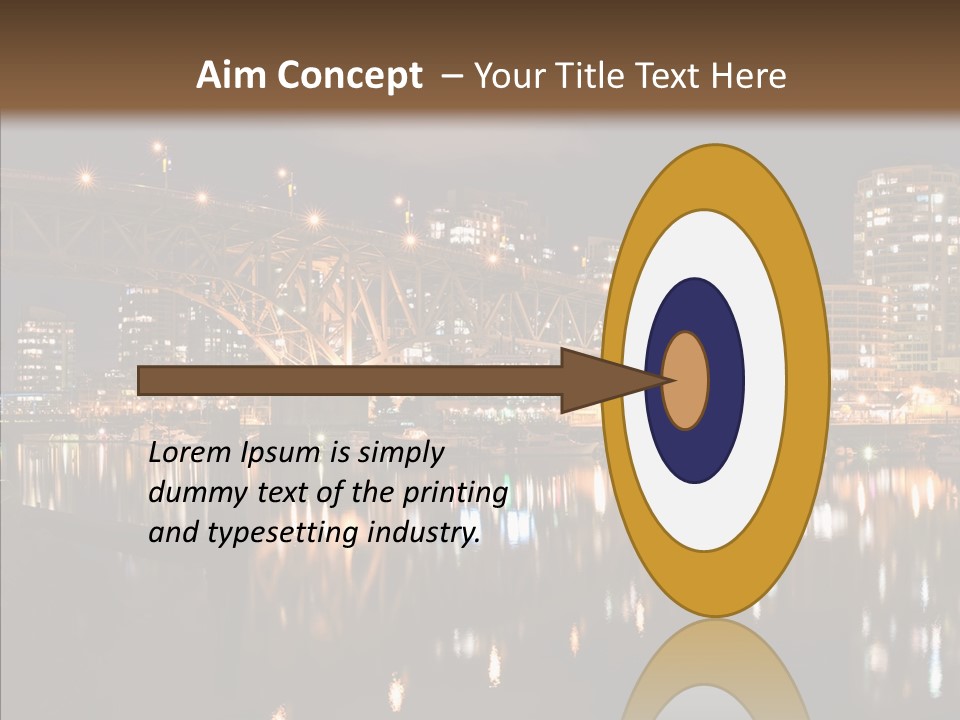 Aim Concept – Your Title Text Here

Lorem Ipsum is simply dummy text of the printing and typesetting industry.